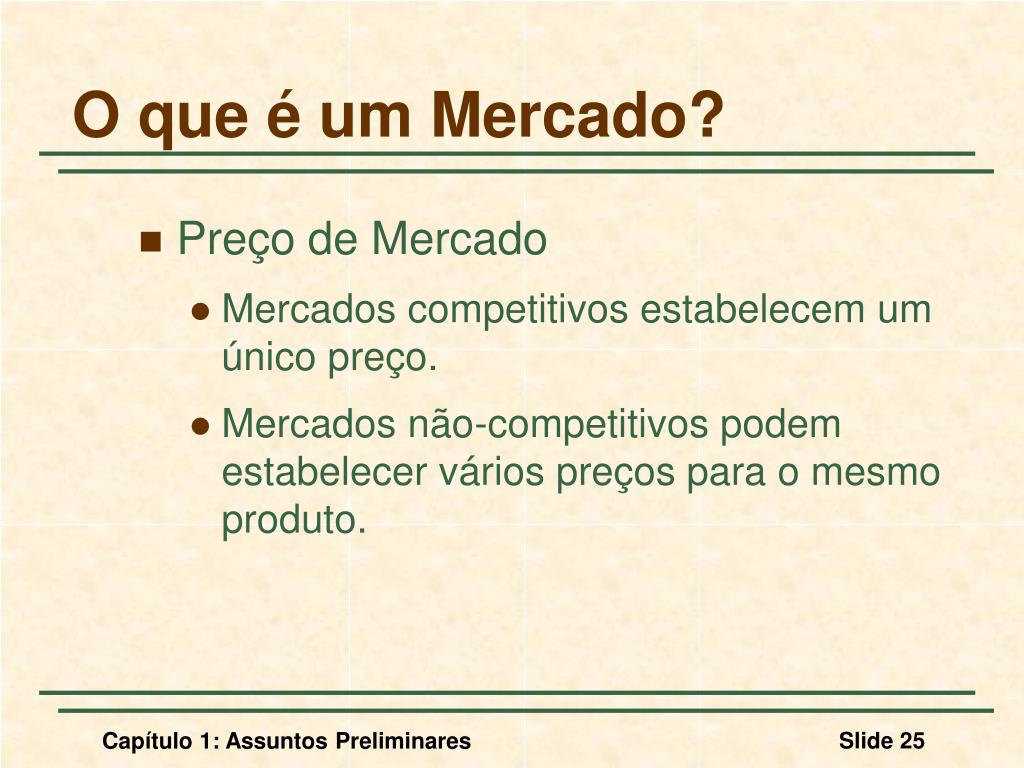 O que é um Mercado?

- Preço de Mercado
  - Mercados competitivos estabelecem um único preço.
  - Mercados não-competitivos podem estabelecer vários preços para o mesmo produto.

Capítulo 1: Assuntos Preliminares

Slide 25